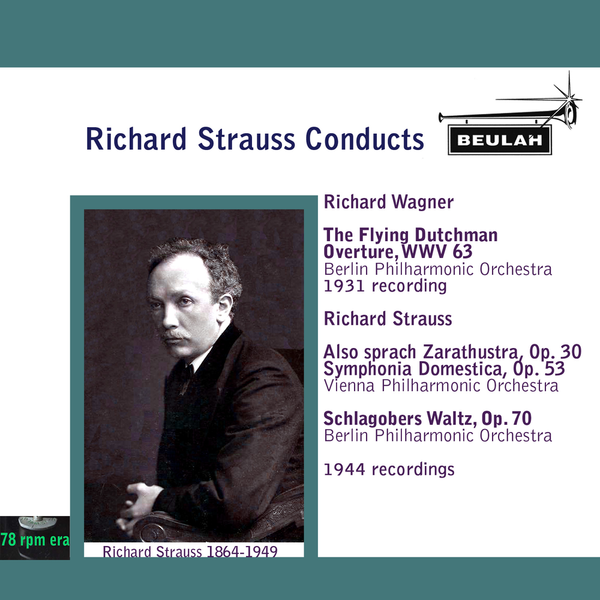 Richard Strauss Conducts

BEULAH

Richard Wagner

The Flying Dutchman Overture, WWV 63
Berlin Philharmonic Orchestra
1931 recording

Richard Strauss

Also sprach Zarathustra, Op. 30
Symphonia Domestica, Op. 53
Vienna Philharmonic Orchestra

Schlagobers Waltz, Op. 70
Berlin Philharmonic Orchestra

1944 recordings

78 rpm era

Richard Strauss 1864-1949